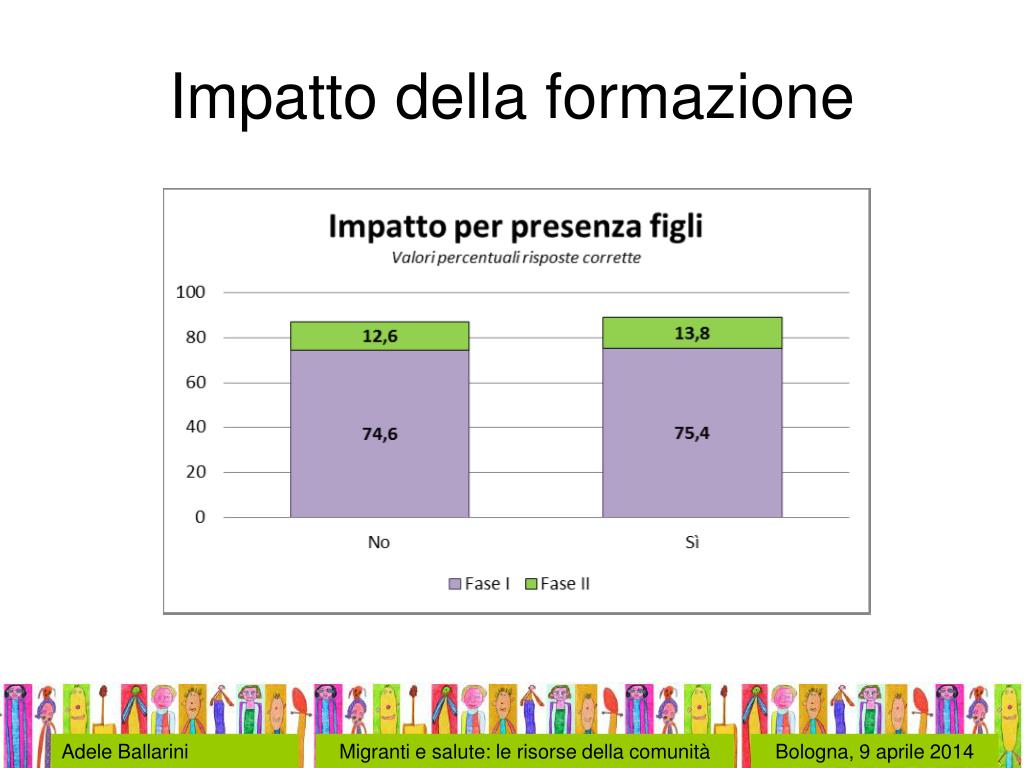 Impatto della formazione

Impatto per presenza figli
Valori percentuali risposte corrette

100
80
60
40
20
0

12,6
74,6
13,8
75,4

No
Sì

Fase I  Fase II

Adele Ballarini
Migranti e salute: le risorse della comunità
Bologna, 9 aprile 2014